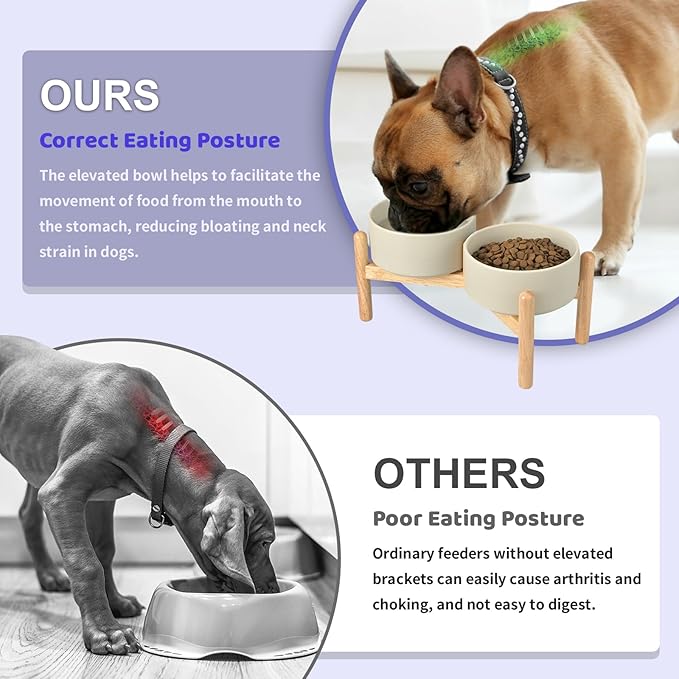 OURS

Correct Eating Posture

The elevated bowl helps to facilitate the movement of food from the mouth to the stomach, reducing bloating and neck strain in dogs.

OTHERS

Poor Eating Posture

Ordinary feeders without elevated brackets can easily cause arthritis and choking, and not easy to digest.